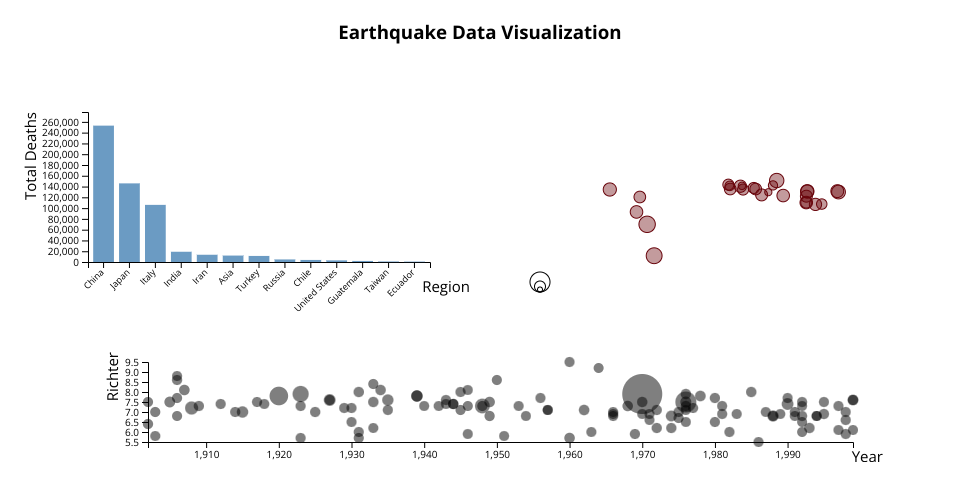 Earthquake Data Visualization

Total Deaths
260,000
240,000
220,000
200,000
180,000
160,000
140,000
120,000
100,000
80,000
60,000
40,000
20,000
0

China
Japan
Italy
India
Iran
Asia
Turkey
Russia
Chile
United States
Guatemala
Taiwan
Ecuador
Region

Richter
9.5
9.0
8.5
8.0
7.5
7.0
6.5
6.0
5.5

1,910
1,920
1,930
1,940
1,950
1,960
1,970
1,980
1,990
Year